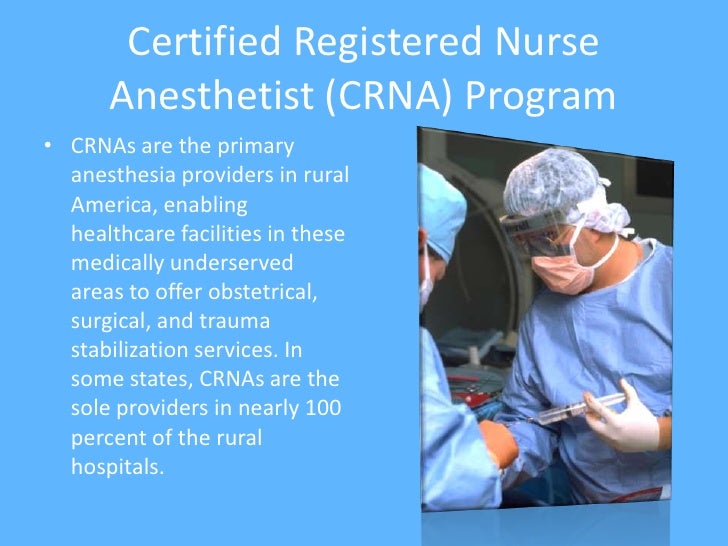 Certified Registered Nurse Anesthetist (CRNA) Program

• CRNAs are the primary anesthesia providers in rural America, enabling healthcare facilities in these medically underserved areas to offer obstetrical, surgical, and trauma stabilization services. In some states, CRNAs are the sole providers in nearly 100 percent of the rural hospitals.